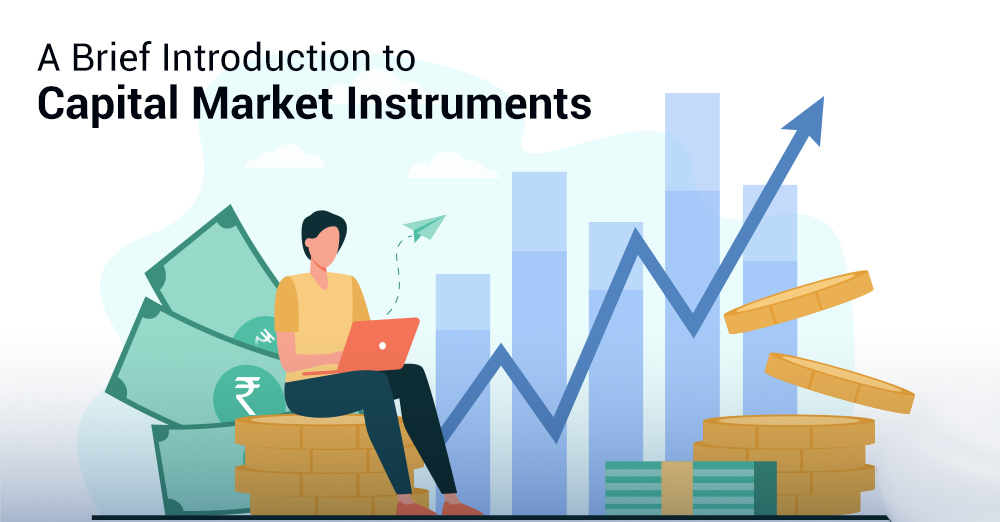 A Brief Introduction to
Capital Market Instruments

₹

₹